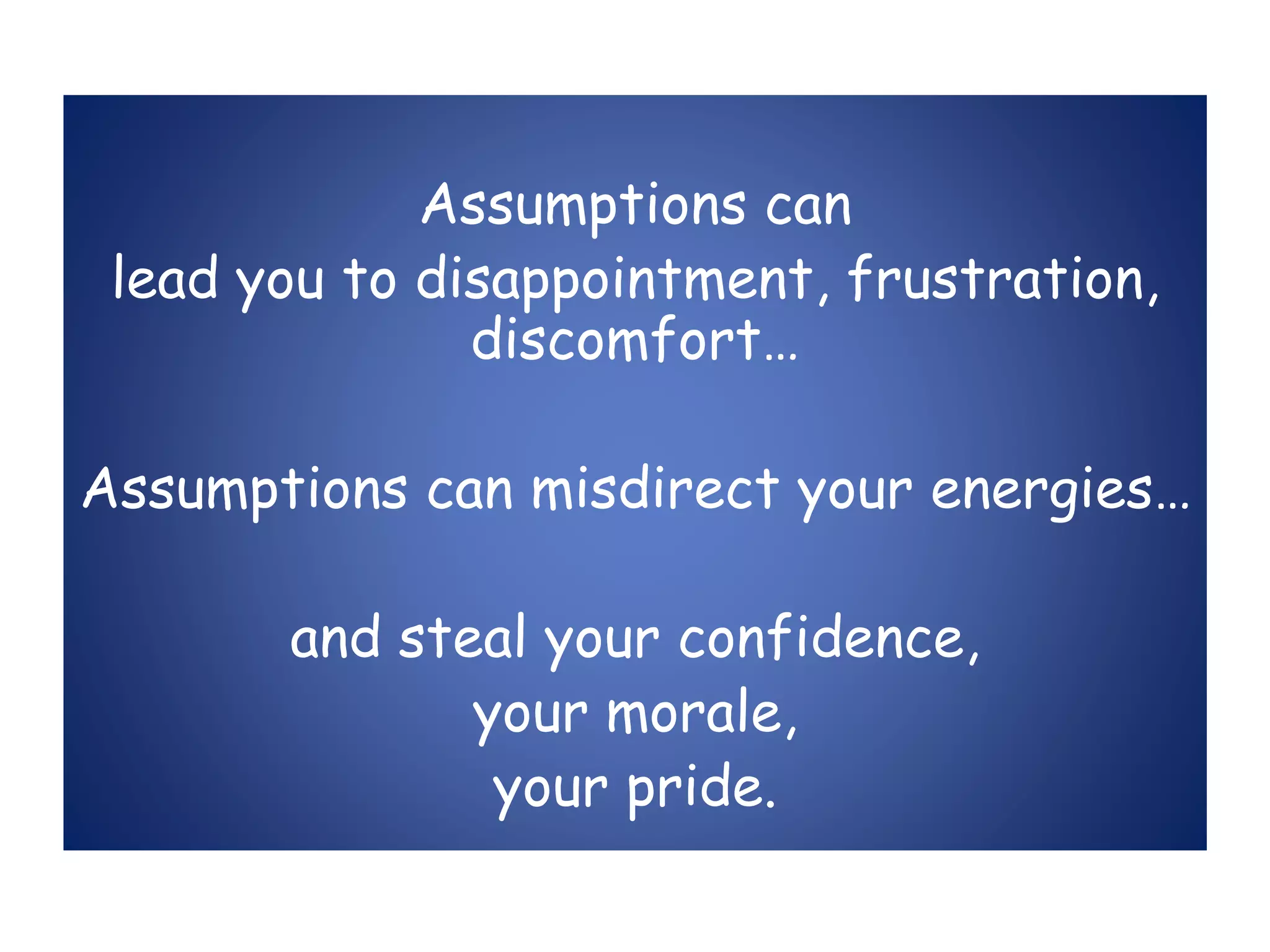 Assumptions can
lead you to disappointment, frustration, discomfort…

Assumptions can misdirect your energies…

and steal your confidence,
your morale,
your pride.